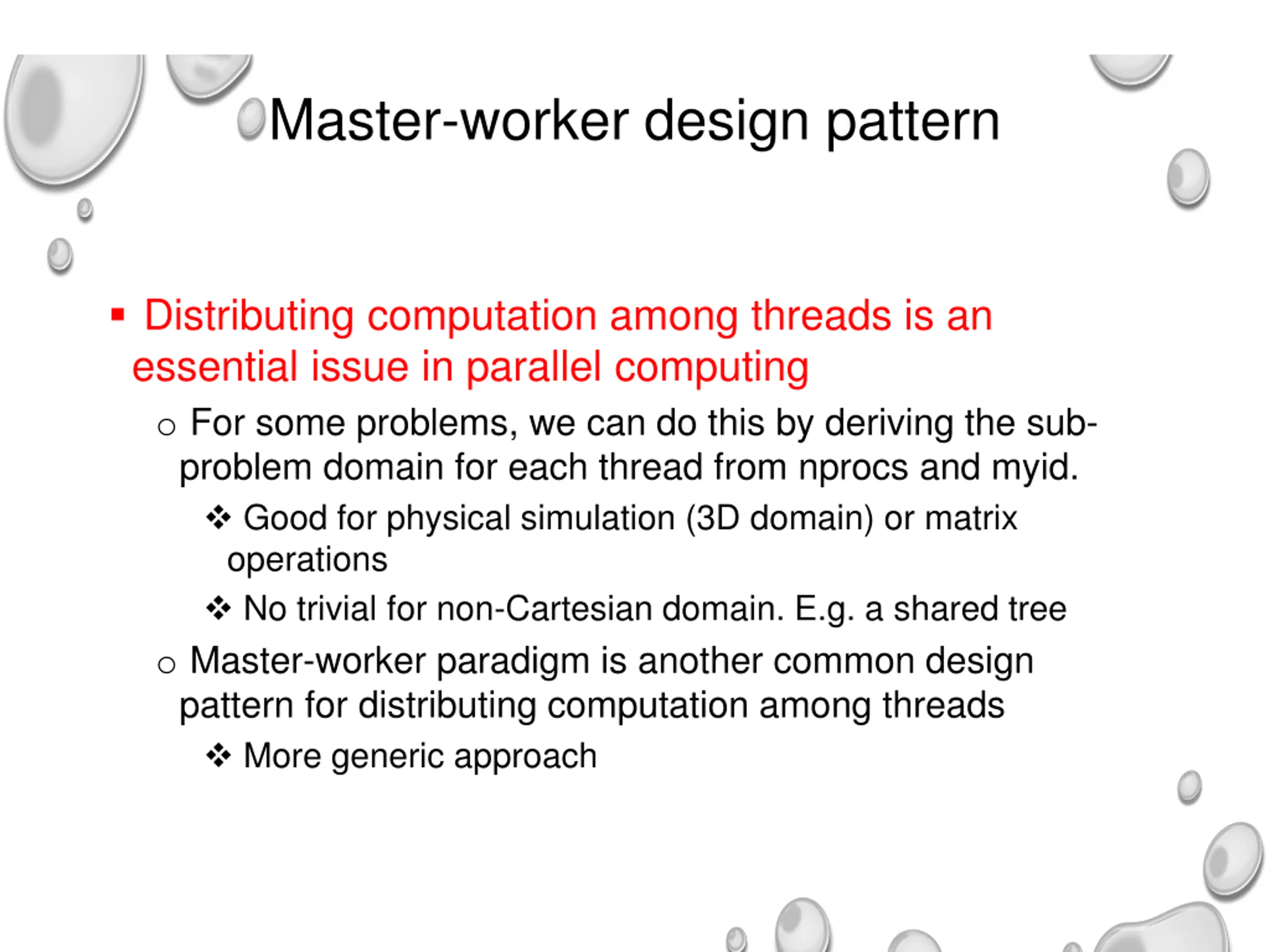 Master-worker design pattern

▪ Distributing computation among threads is an essential issue in parallel computing

○ For some problems, we can do this by deriving the sub-problem domain for each thread from nprocs and myid.

❖ Good for physical simulation (3D domain) or matrix operations

❖ No trivial for non-Cartesian domain. E.g. a shared tree

○ Master-worker paradigm is another common design pattern for distributing computation among threads

❖ More generic approach